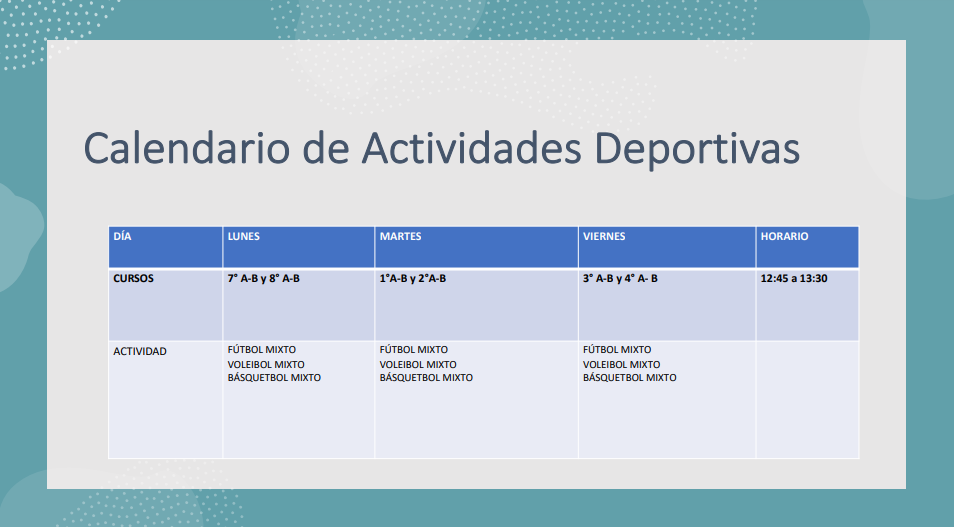 Calendario de Actividades Deportivas

| DÍA | LUNES | MARTES | VIERNES | HORARIO |
|---|---|---|---|---|
| CURSOS | 7° A-B y 8° A-B | 1°A-B y 2°A-B | 3° A-B y 4° A- B | 12:45 a 13:30 |
| ACTIVIDAD | FÚTBOL MIXTO VOLEIBOL MIXTO BÁSQUETBOL MIXTO | FÚTBOL MIXTO VOLEIBOL MIXTO BÁSQUETBOL MIXTO | FÚTBOL MIXTO VOLEIBOL MIXTO BÁSQUETBOL MIXTO | |